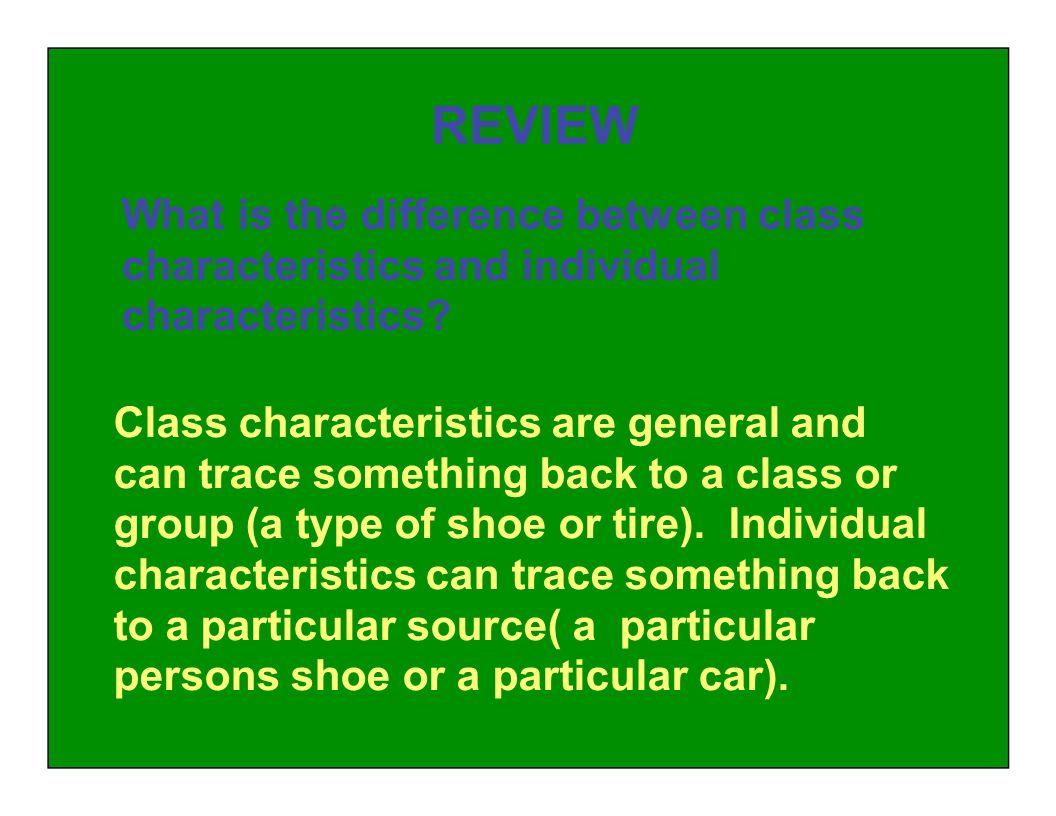 REVIEW

What is the difference between class characteristics and individual characteristics?

Class characteristics are general and can trace something back to a class or group (a type of shoe or tire). Individual characteristics can trace something back to a particular source( a particular persons shoe or a particular car).